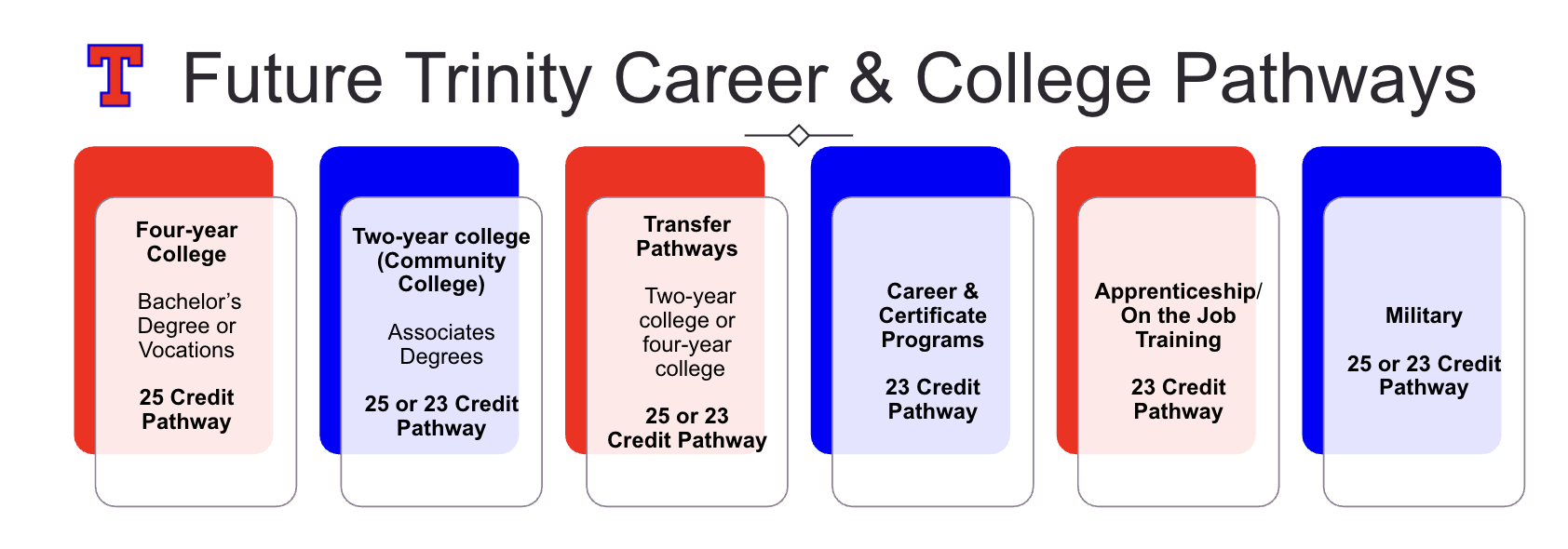 T

Future Trinity Career & College Pathways

Four-year College

Bachelor's Degree or Vocations

25 Credit Pathway

Two-year college (Community College)

Associates Degrees

25 or 23 Credit Pathway

Transfer Pathways

Two-year college or four-year college

25 or 23 Credit Pathway

Career & Certificate Programs

23 Credit Pathway

Apprenticeship/ On the Job Training

23 Credit Pathway

Military

25 or 23 Credit Pathway